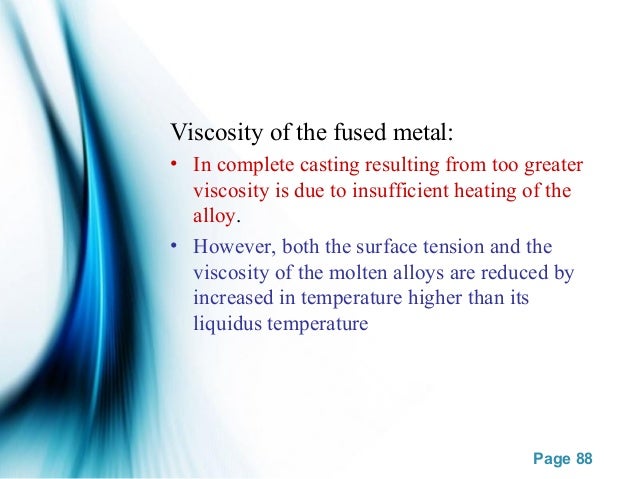 Viscosity of the fused metal:

• In complete casting resulting from too greater viscosity is due to insufficient heating of the alloy.

• However, both the surface tension and the viscosity of the molten alloys are reduced by increased in temperature higher than its liquidus temperature

Page 88